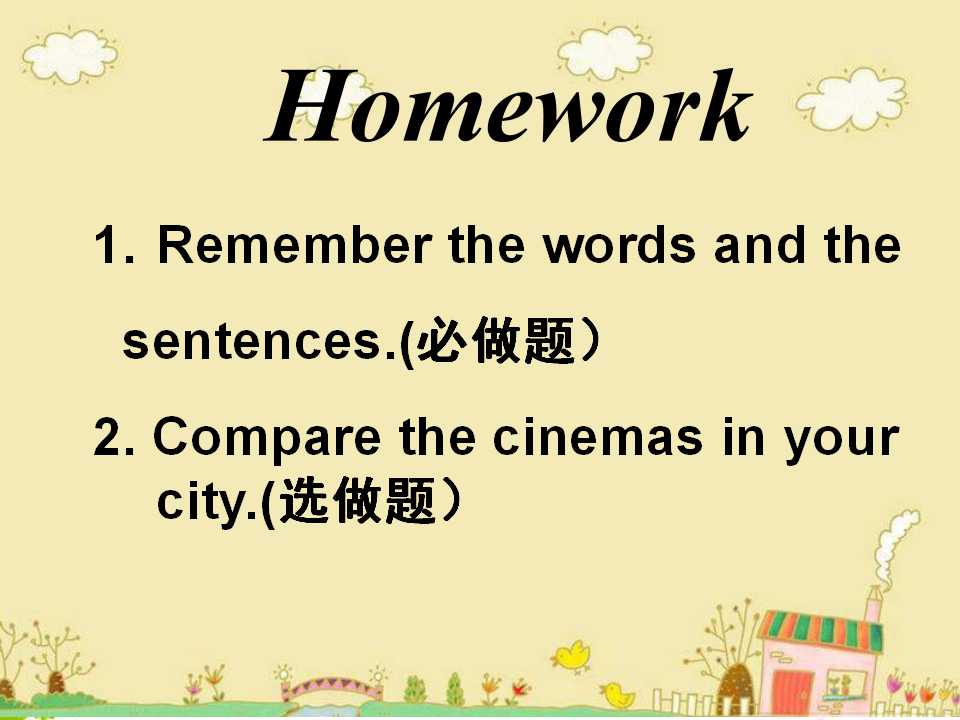 Homework

1. Remember the words and the sentences.(必做题）

2. Compare the cinemas in your city.(选做题）